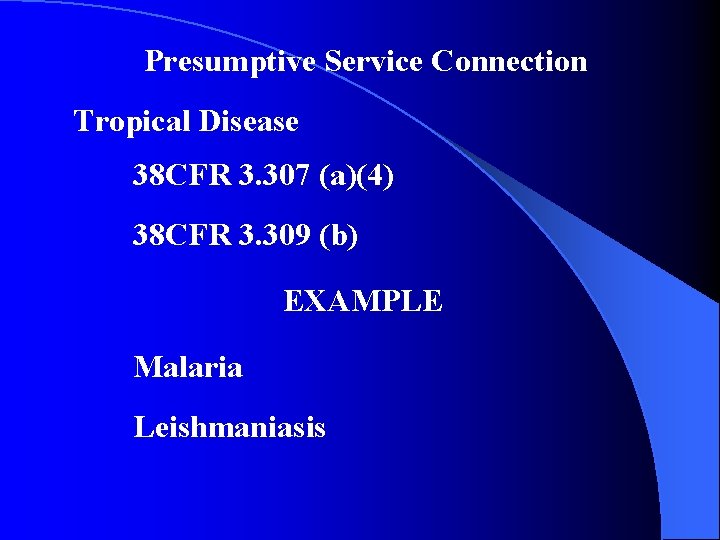 Presumptive Service Connection

Tropical Disease

38CFR 3.307 (a)(4)

38CFR 3.309 (b)

EXAMPLE

Malaria

Leishmaniasis